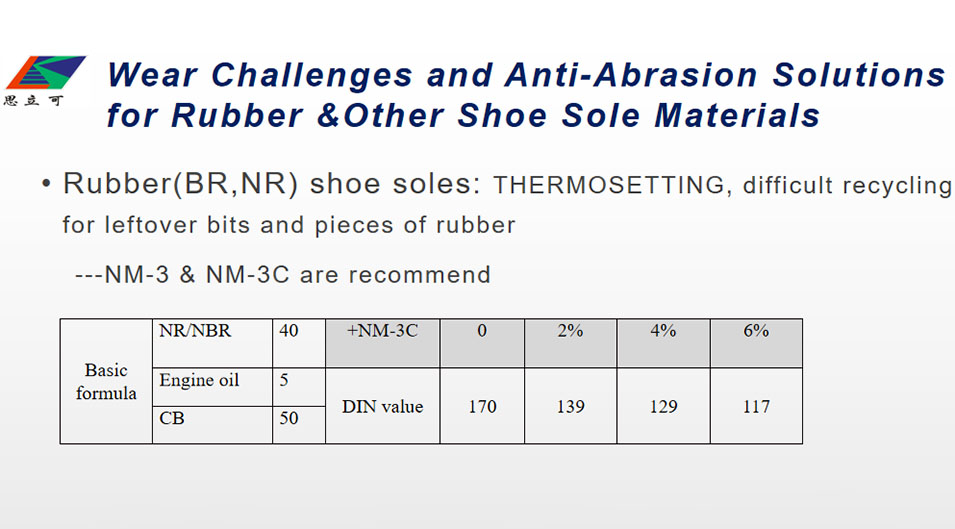 思立可

Wear Challenges and Anti-Abrasion Solutions for Rubber &Other Shoe Sole Materials

• Rubber(BR,NR) shoe soles: THERMOSETTING, difficult recycling for leftover bits and pieces of rubber

---NM-3 & NM-3C are recommend

| Basic formula | NR/NBR | 40 | +NM-3C | 0 | 2% | 4% | 6% |
|---|---|---|---|---|---|---|---|
| | Engine oil | 5 | DIN value | 170 | 139 | 129 | 117 |
| | CB | 50 | | | | | |